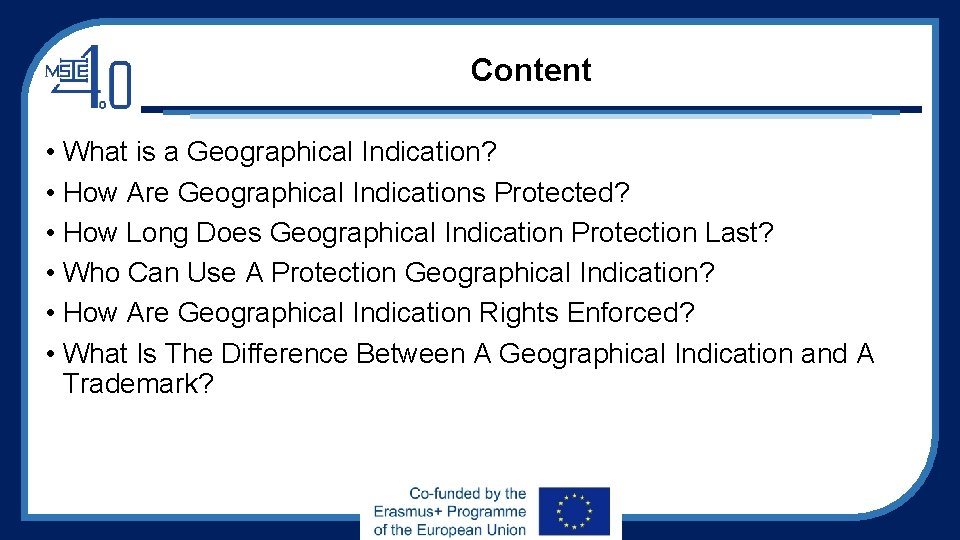 MSIE 4.0

Content

• What is a Geographical Indication?
• How Are Geographical Indications Protected?
• How Long Does Geographical Indication Protection Last?
• Who Can Use A Protection Geographical Indication?
• How Are Geographical Indication Rights Enforced?
• What Is The Difference Between A Geographical Indication and A Trademark?

Co-funded by the Erasmus+ Programme of the European Union